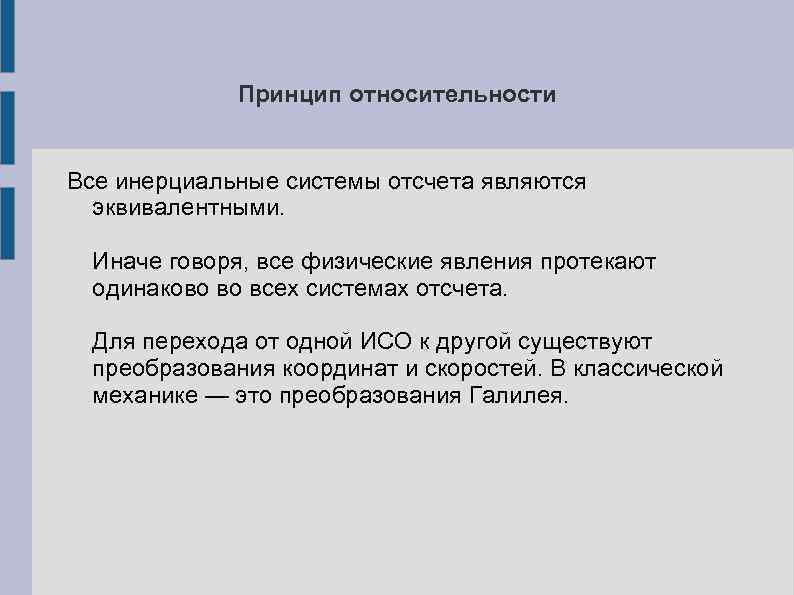 Принцип относительности

Все инерциальные системы отсчета являются эквивалентными.

Иначе говоря, все физические явления протекают одинаково во всех системах отсчета.

Для перехода от одной ИСО к другой существуют преобразования координат и скоростей. В классической механике — это преобразования Галилея.